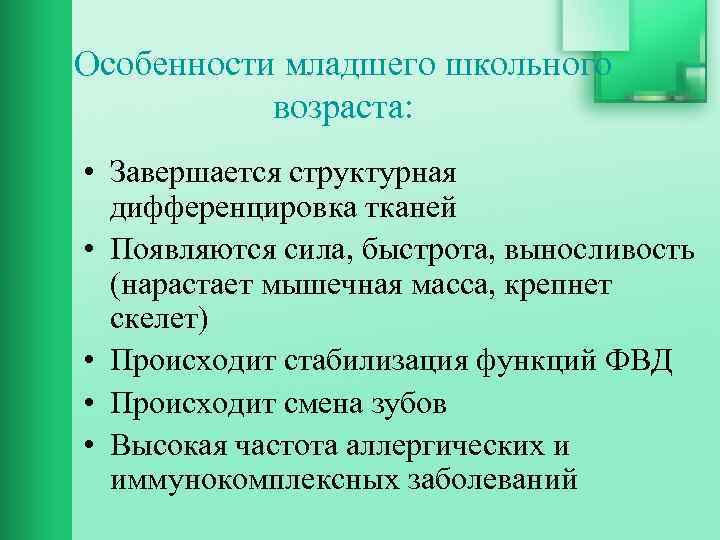 Особенности младшего школьного возраста:

• Завершается структурная дифференцировка тканей
• Появляются сила, быстрота, выносливость (нарастает мышечная масса, крепнет скелет)
• Происходит стабилизация функций ФВД
• Происходит смена зубов
• Высокая частота аллергических и иммунокомплексных заболеваний